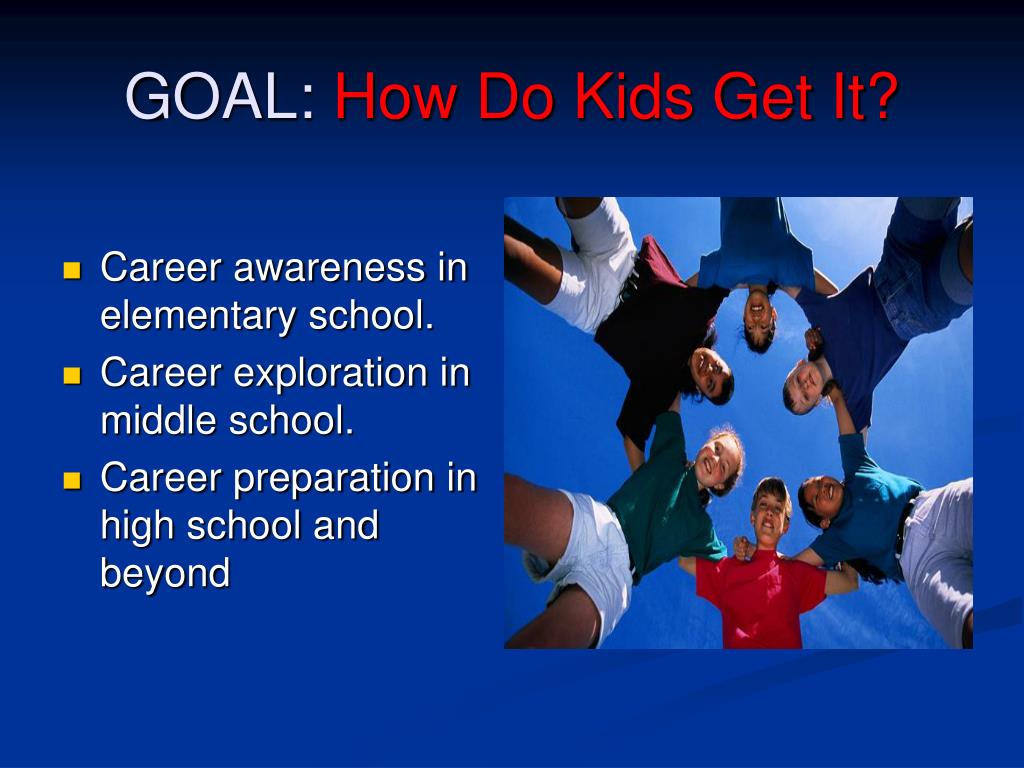 GOAL: How Do Kids Get It?

- Career awareness in elementary school.
- Career exploration in middle school.
- Career preparation in high school and beyond